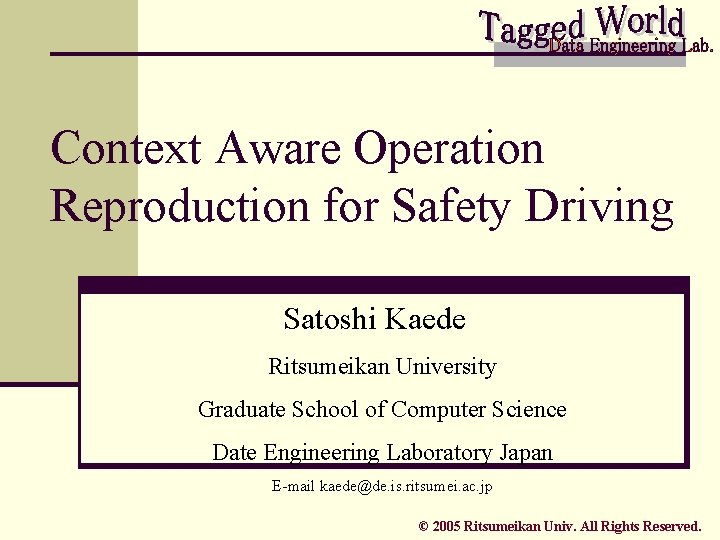 Tagged World
Data Engineering Lab.

Context Aware Operation Reproduction for Safety Driving

Satoshi Kaede

Ritsumeikan University

Graduate School of Computer Science

Date Engineering Laboratory Japan

E-mail kaede@de.is.ritsumei.ac.jp

© 2005 Ritsumeikan Univ. All Rights Reserved.